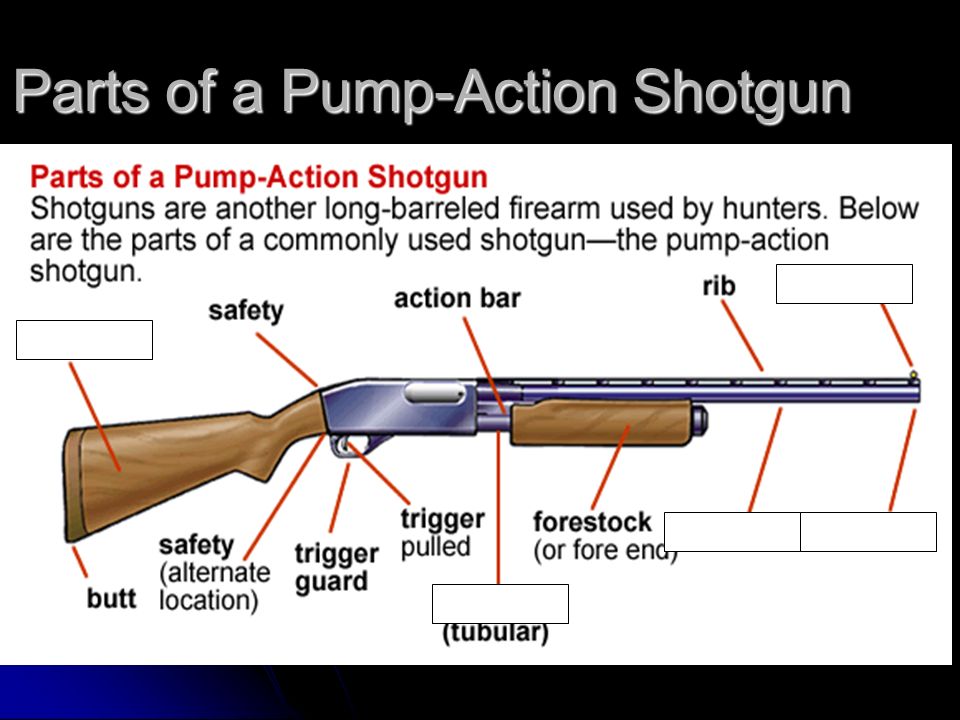 Parts of a Pump-Action Shotgun

Parts of a Pump-Action Shotgun
Shotguns are another long-barreled firearm used by hunters. Below are the parts of a commonly used shotgun—the pump-action shotgun.

safety

action bar

rib

butt

safety (alternate location)

trigger guard

trigger pulled

forestock (or fore end)

(tubular)